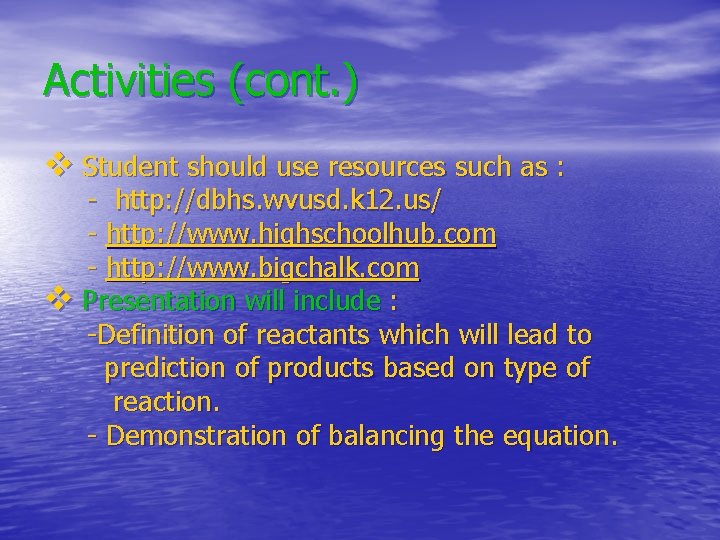 Activities (cont.)

❖ Student should use resources such as :
- http://dbhs.wvusd.k12.us/
- http://www.highschoolhub.com
- http://www.bigchalk.com

❖ Presentation will include :
-Definition of reactants which will lead to prediction of products based on type of reaction.
- Demonstration of balancing the equation.